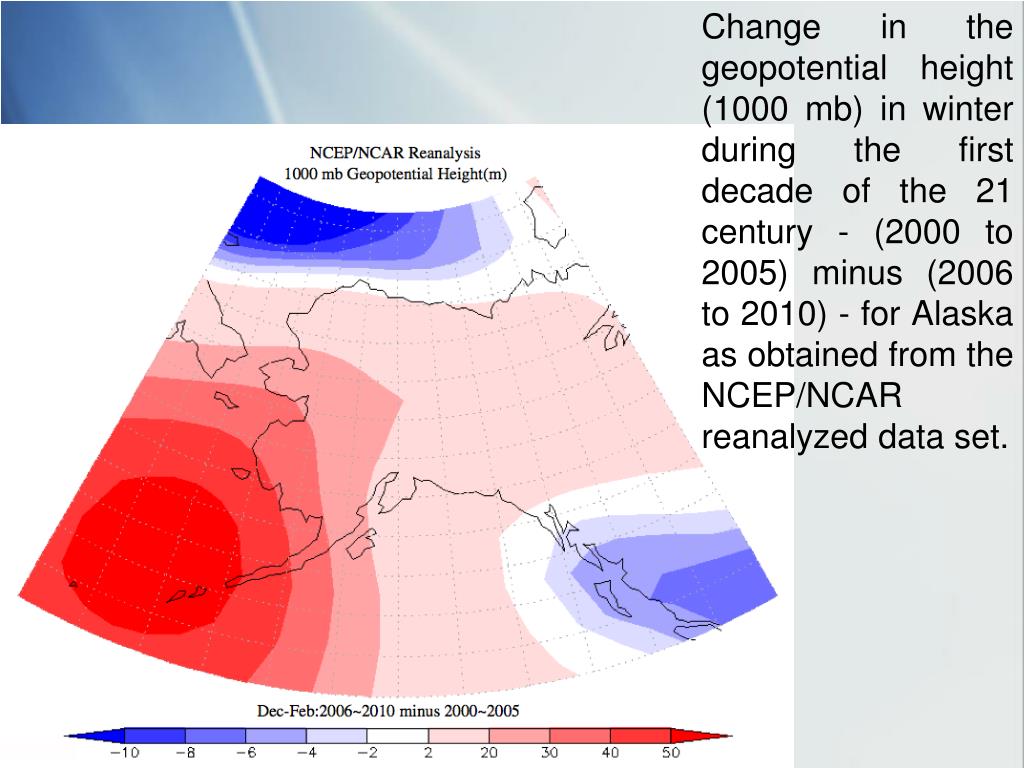 NCEP/NCAR Reanalysis
1000 mb Geopotential Height(m)

Dec-Feb:2006~2010 minus 2000~2005

−10 −8 −6 −4 −2 2 20 30 40 50

Change in the geopotential height (1000 mb) in winter during the first decade of the 21 century - (2000 to 2005) minus (2006 to 2010) - for Alaska as obtained from the NCEP/NCAR reanalyzed data set.